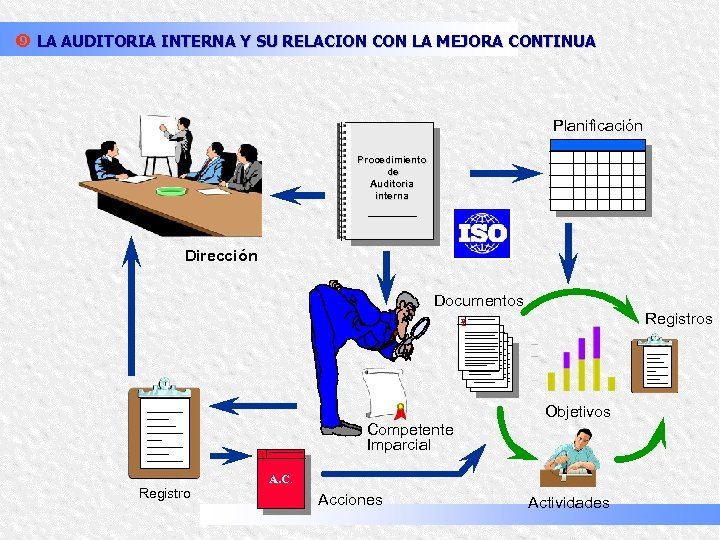 LA AUDITORIA INTERNA Y SU RELACION CON LA MEJORA CONTINUA

Procedimiento de Auditoria interna

Planificación

ISO

Dirección

Documentos

Registros

Objetivos

Competente Imparcial

Registro

A.C.

Acciones

Actividades